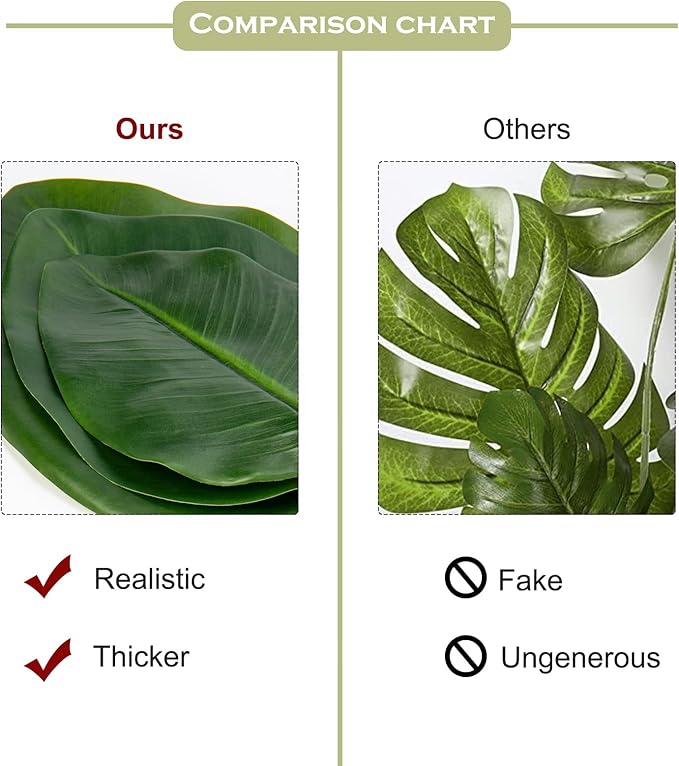 COMPARISON CHART

Ours

Realistic

Thicker

Others

Fake

Ungenerous